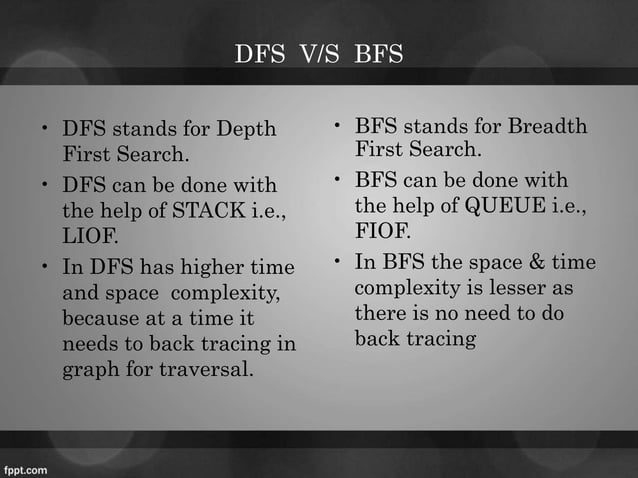 DFS V/S BFS

• DFS stands for Depth First Search.
• DFS can be done with the help of STACK i.e., LIOF.
• In DFS has higher time and space complexity, because at a time it needs to back tracing in graph for traversal.

• BFS stands for Breadth First Search.
• BFS can be done with the help of QUEUE i.e., FIOF.
• In BFS the space & time complexity is lesser as there is no need to do back tracing

fppt.com